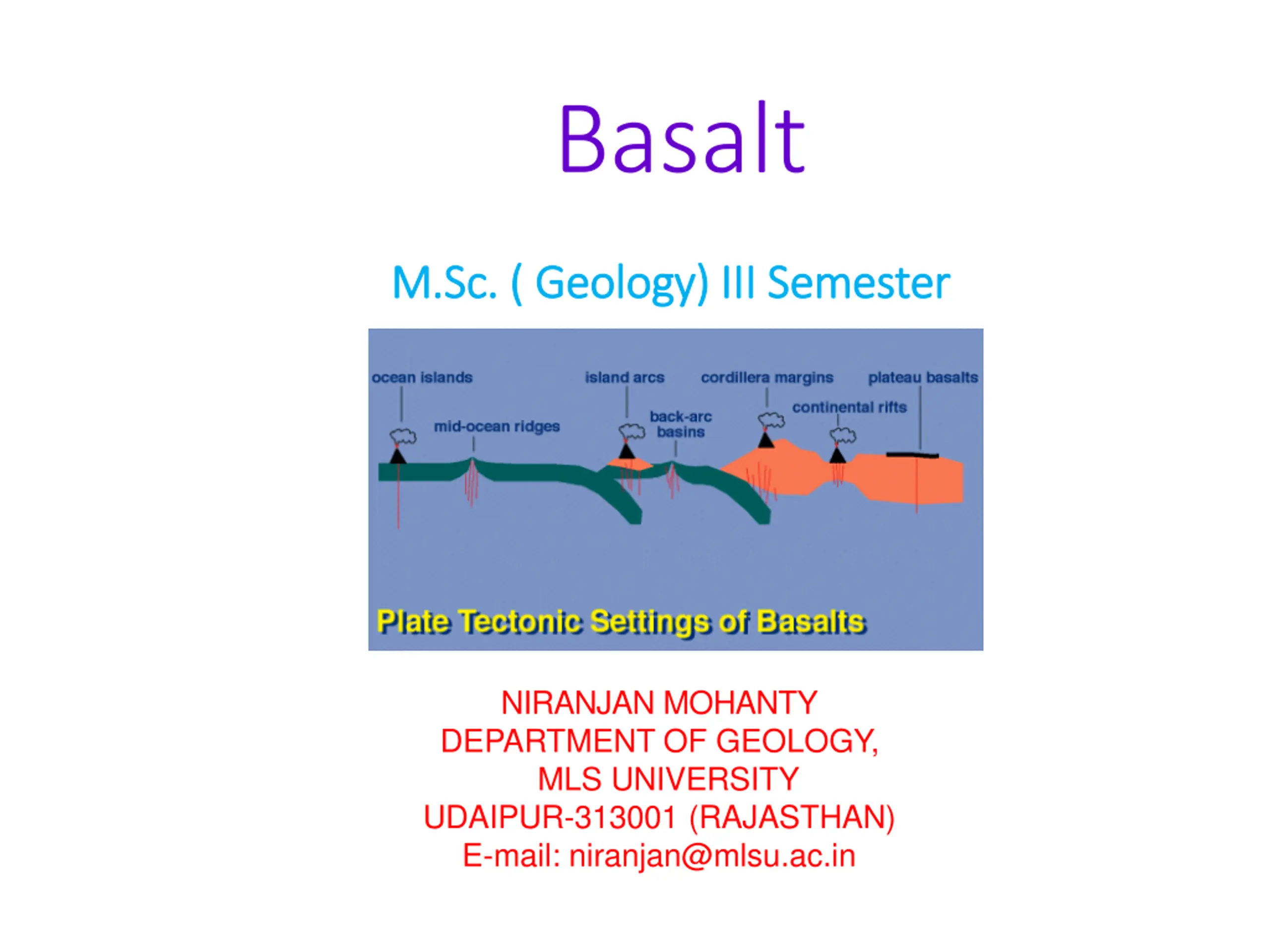 Basalt

M.Sc. ( Geology) III Semester

ocean islands
mid-ocean ridges
island arcs
back-arc basins
cordillera margins
continental rifts
plateau basalts

Plate Tectonic Settings of Basalts

NIRANJAN MOHANTY
DEPARTMENT OF GEOLOGY,
MLS UNIVERSITY
UDAIPUR-313001 (RAJASTHAN)
E-mail: niranjan@mlsu.ac.in